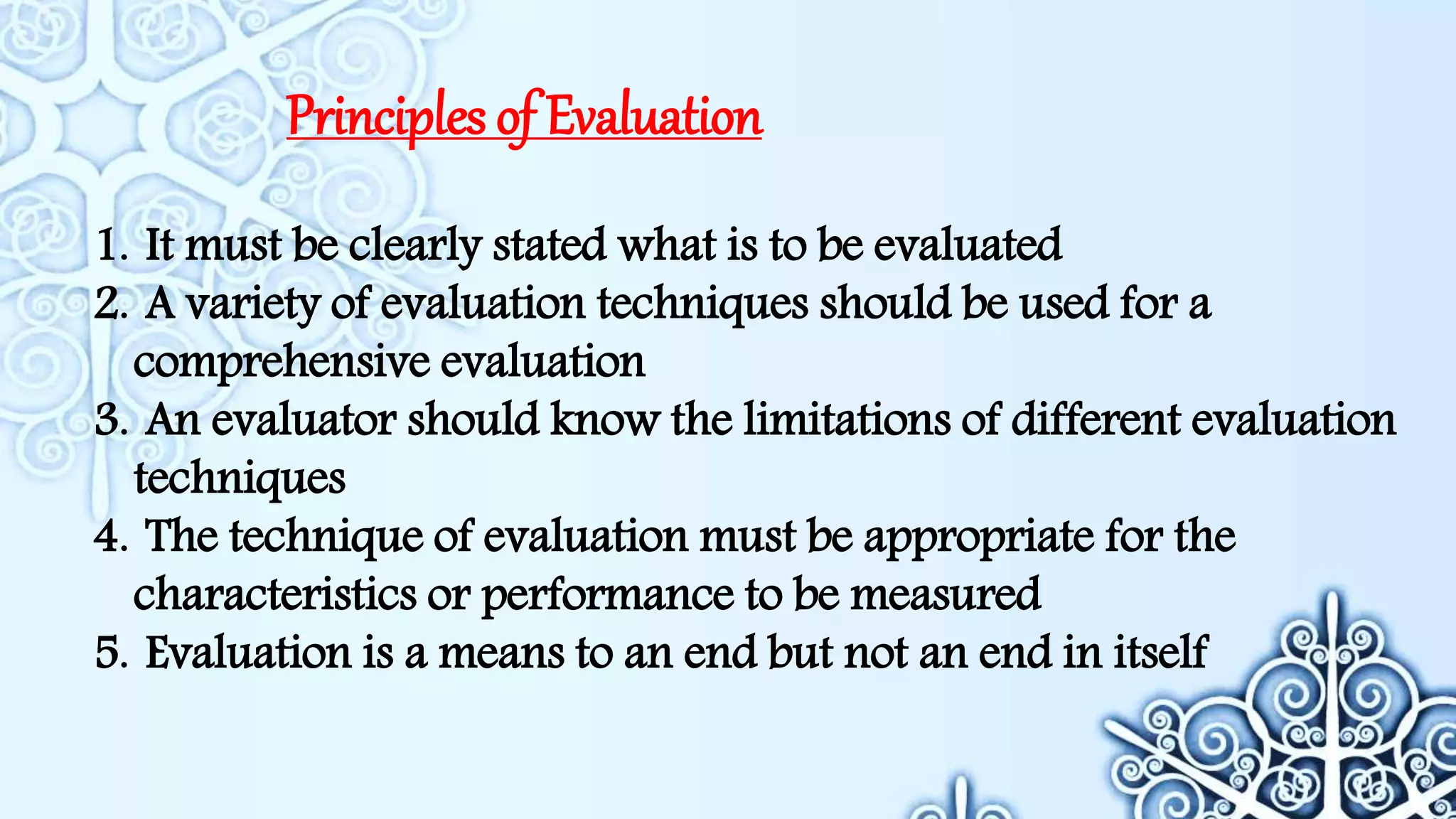 Principles of Evaluation

1. It must be clearly stated what is to be evaluated
2. A variety of evaluation techniques should be used for a comprehensive evaluation
3. An evaluator should know the limitations of different evaluation techniques
4. The technique of evaluation must be appropriate for the characteristics or performance to be measured
5. Evaluation is a means to an end but not an end in itself